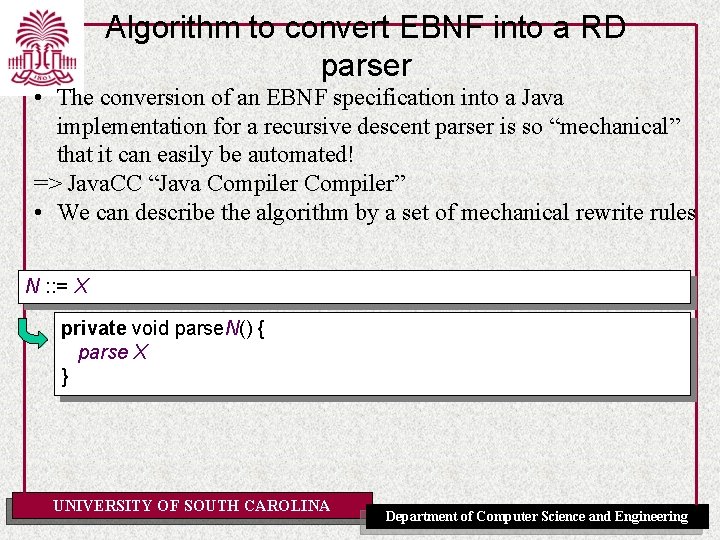 1801

Algorithm to convert EBNF into a RD parser

• The conversion of an EBNF specification into a Java implementation for a recursive descent parser is so “mechanical” that it can easily be automated!

=> JavaCC “Java Compiler Compiler”

• We can describe the algorithm by a set of mechanical rewrite rules

N ::= X

private void parseN() {
  parse X
}

UNIVERSITY OF SOUTH CAROLINA

Department of Computer Science and Engineering